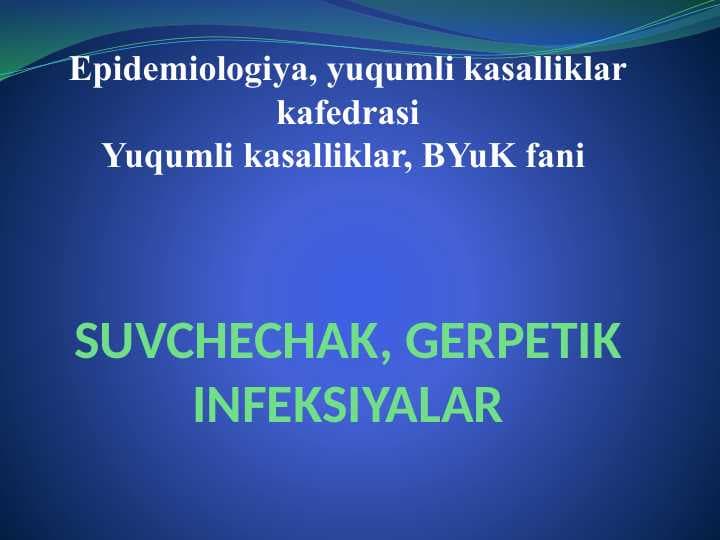 Epidemiologiya, yuqumli kasalliklar kafedrasi
Yuqumli kasalliklar, BYuK fani

SUVCHECHAK, GERPETIK INFEKSIYALAR